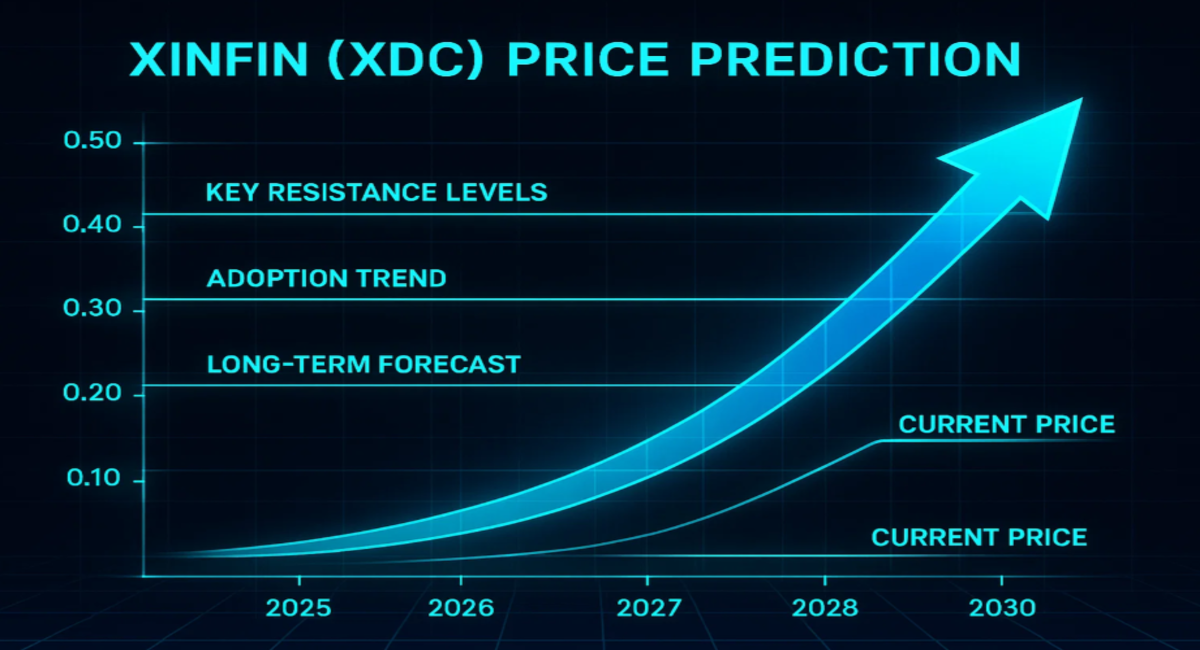 XINFIN (XDC) PRICE PREDICTION

0.50

KEY RESISTANCE LEVELS

0.40

ADOPTION TREND

0.30

LONG-TERM FORECAST

0.20

CURRENT PRICE

0.10

CURRENT PRICE

2025

2026

2027

2028

2030